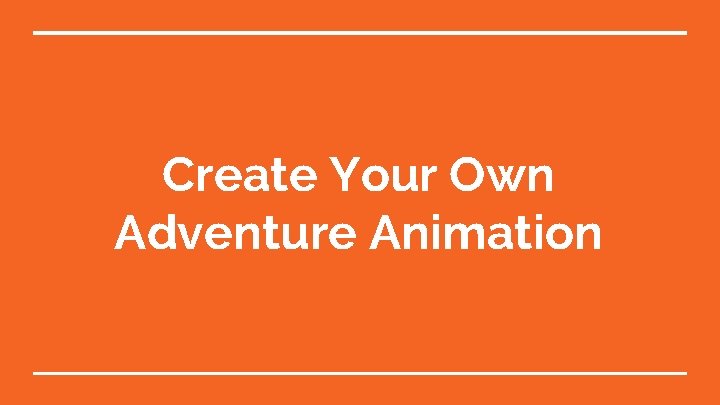 Create Your Own Adventure Animation